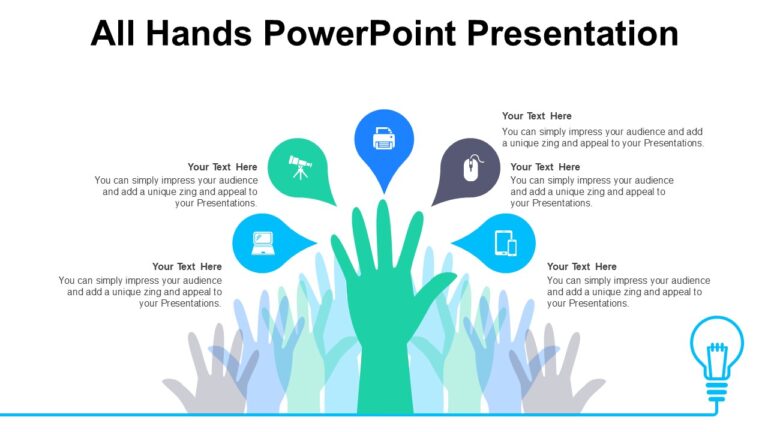 All Hands PowerPoint Presentation

Your Text Here
You can simply impress your audience and add a unique zing and appeal to your Presentations.

Your Text Here
You can simply impress your audience and add a unique zing and appeal to your Presentations.

Your Text Here
You can simply impress your audience and add a unique zing and appeal to your Presentations.

Your Text Here
You can simply impress your audience and add a unique zing and appeal to your Presentations.

Your Text Here
You can simply impress your audience and add a unique zing and appeal to your Presentations.